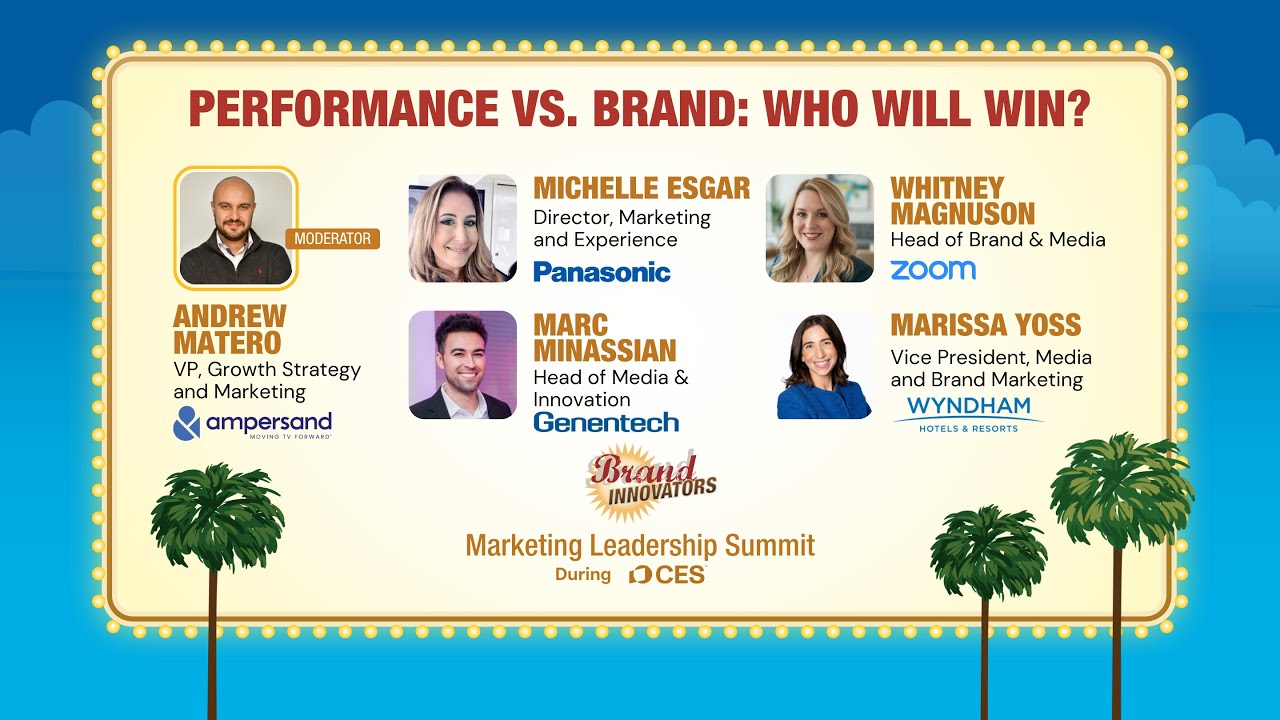 PERFORMANCE VS. BRAND: WHO WILL WIN?

MODERATOR

ANDREW MATERO
VP, Growth Strategy and Marketing
ampersand
MOVING TV FORWARD

MICHELLE ESGAR
Director, Marketing and Experience
Panasonic

MARC MINASSIAN
Head of Media & Innovation
Genentech

WHITNEY MAGNUSON
Head of Brand & Media
zoom

MARISSA YOSS
Vice President, Media and Brand Marketing
WYNDHAM
HOTELS & RESORTS

Brand INNOVATORS

Marketing Leadership Summit
During CES